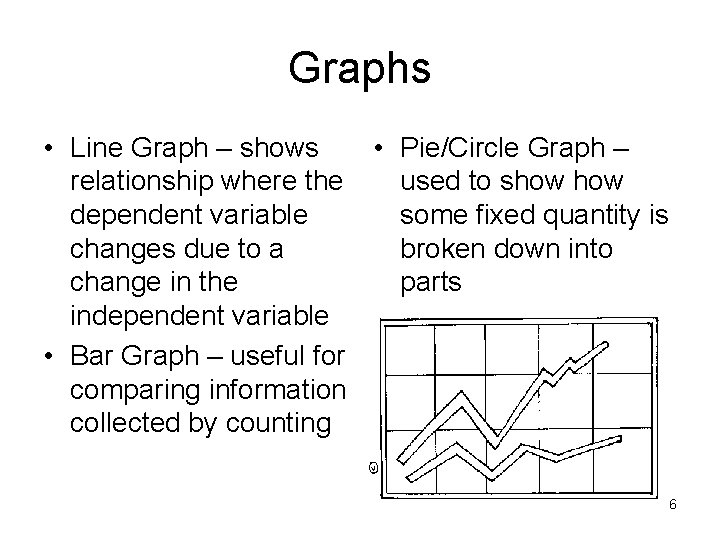 Graphs

• Line Graph – shows relationship where the dependent variable changes due to a change in the independent variable

• Bar Graph – useful for comparing information collected by counting

• Pie/Circle Graph – used to show how some fixed quantity is broken down into parts

6